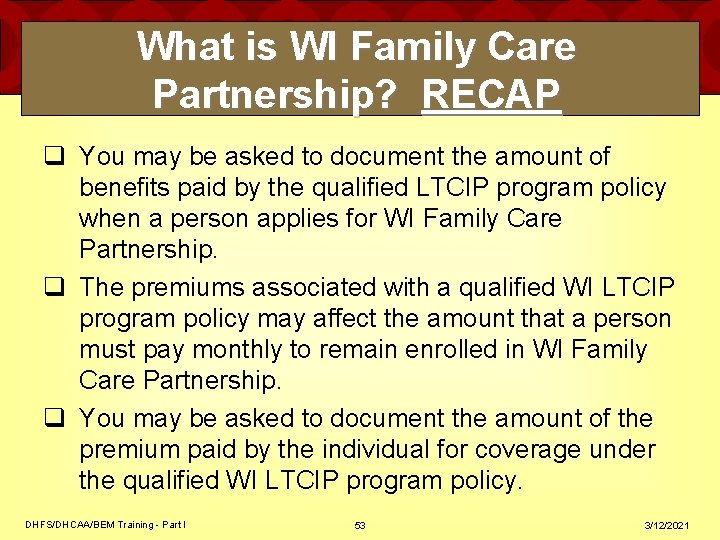 What is WI Family Care Partnership? RECAP

❑ You may be asked to document the amount of benefits paid by the qualified LTCIP program policy when a person applies for WI Family Care Partnership.

❑ The premiums associated with a qualified WI LTCIP program policy may affect the amount that a person must pay monthly to remain enrolled in WI Family Care Partnership.

❑ You may be asked to document the amount of the premium paid by the individual for coverage under the qualified WI LTCIP program policy.

DHFS/DHCAA/BEM Training - Part I

53

3/12/2021